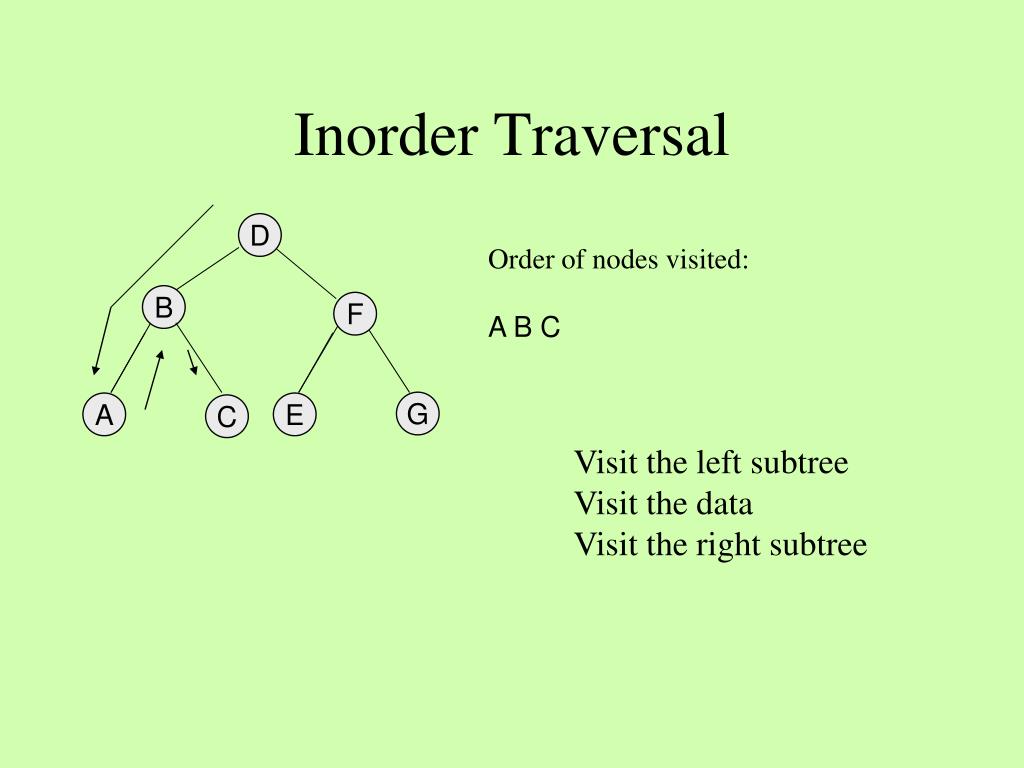 Inorder Traversal

D
B
F
A
C
E
G

Order of nodes visited:

A B C

Visit the left subtree
Visit the data
Visit the right subtree